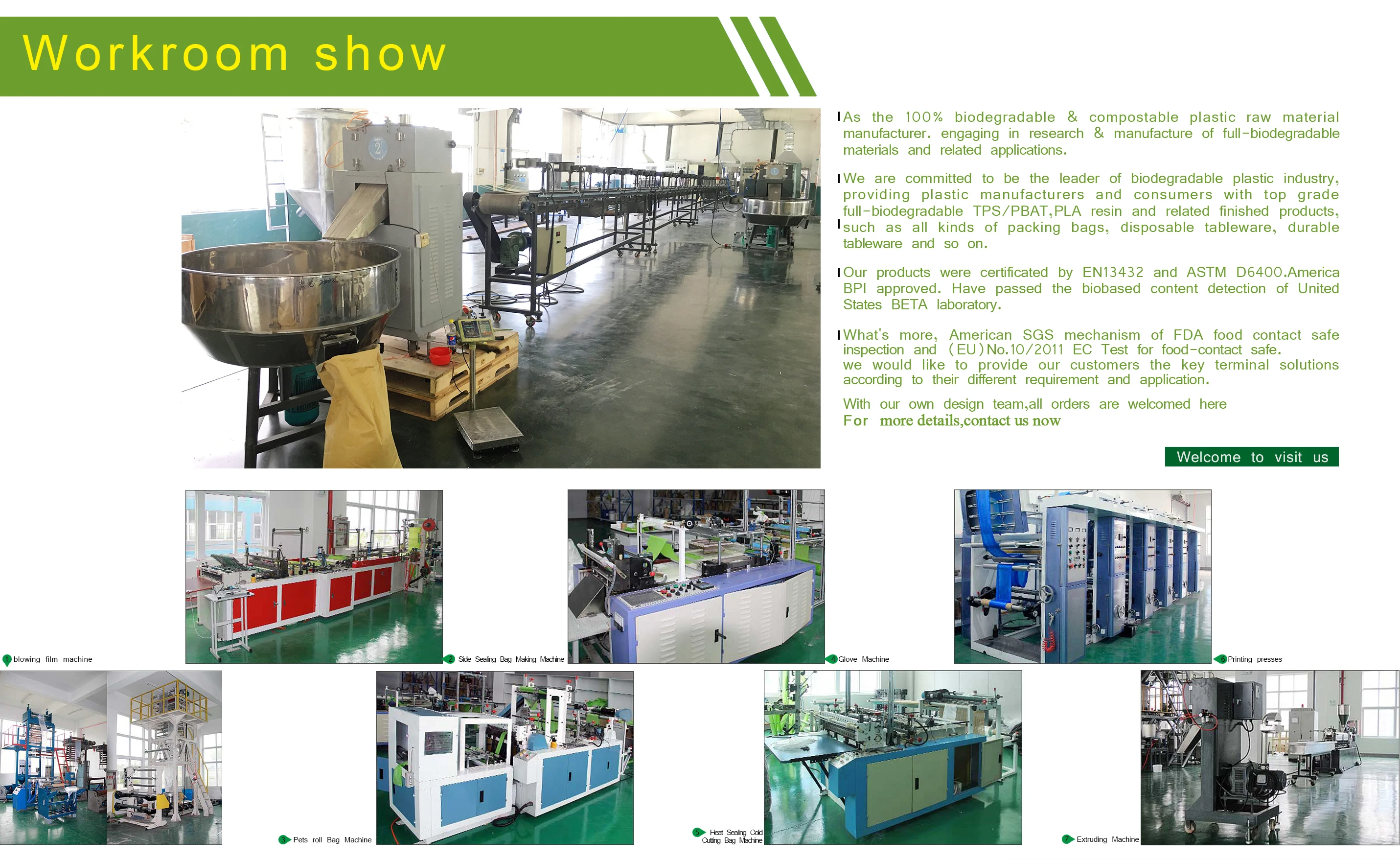 Workroom show

As the 100% biodegradable & compostable plastic raw material manufacturer. engaging in research & manufacture of full-biodegradable materials and related applications.

We are committed to be the leader of biodegradable plastic industry, providing plastic manufacturers and consumers with top grade full-biodegradable TPS/PBAT,PLA resin and related finished products, such as all kinds of packing bags, disposable tableware, durable tableware and so on.

Our products were certificated by EN13432 and ASTM D6400.America BPI approved. Have passed the biobased content detection of United States BETA laboratory.

What's more, American SGS mechanism of FDA food contact safe inspection and (EU)No.10/2011 EC Test for food-contact safe. we would like to provide our customers the key terminal solutions according to their different requirement and application.

With our own design team,all orders are welcomed here
For more details,contact us now

Welcome to visit us

1 blowing film machine
2 Side Sealing Bag Making Machine
4 Glove Machine
6 Printing presses
3 Pets roll Bag Machine
5 Heat Sealing Cold Cutting Bag Machine
7 Extruding Machine